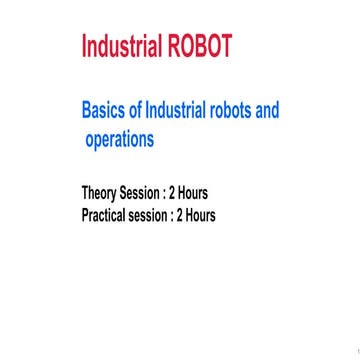 Industrial ROBOT

Basics of Industrial robots and operations

Theory Session : 2 Hours
Practical session : 2 Hours

1